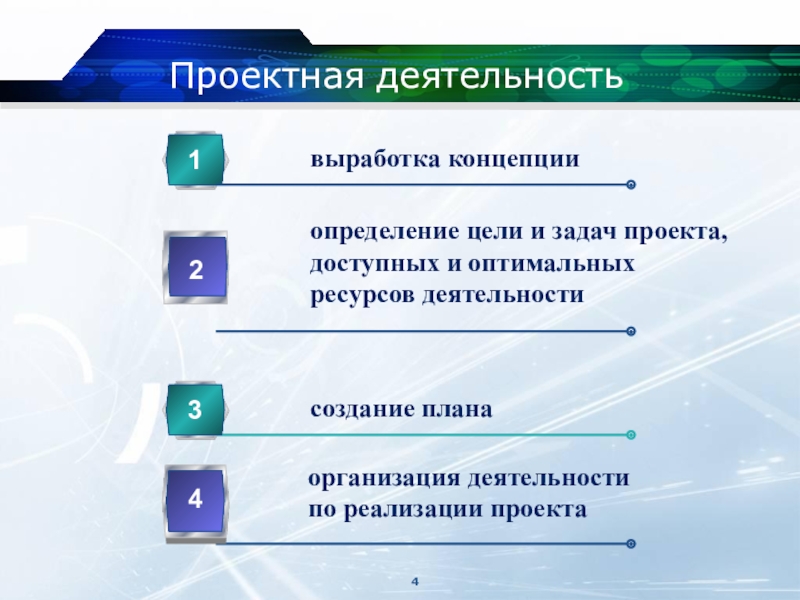 Проектная деятельность

1

выработка концепции

2

определение цели и задач проекта, доступных и оптимальных ресурсов деятельности

3

создание плана

4

организация деятельности по реализации проекта

4